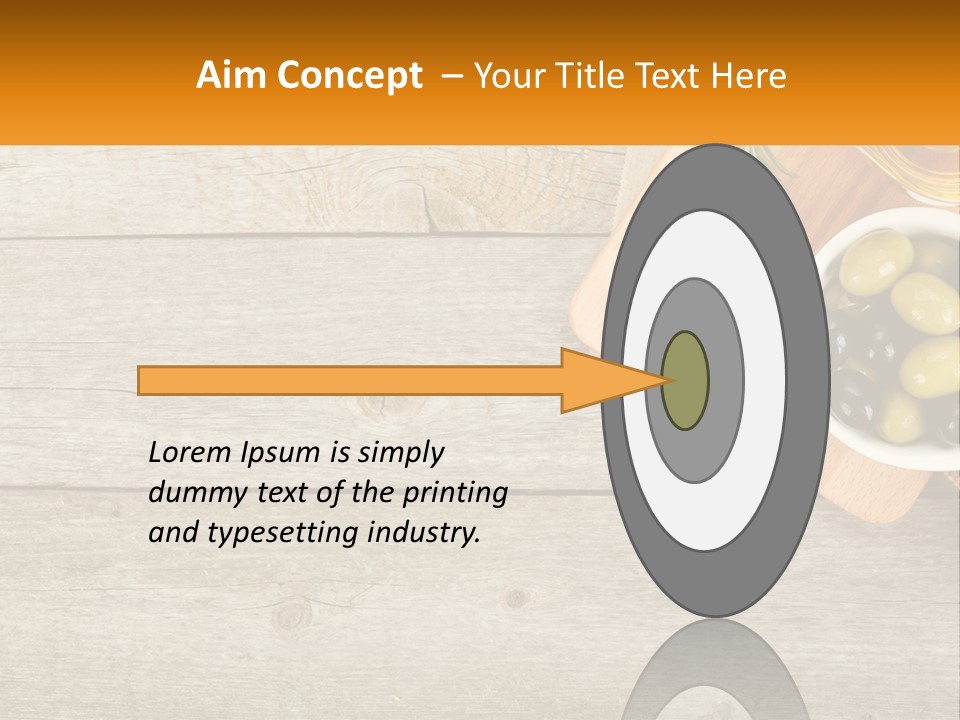 Aim Concept – Your Title Text Here

Lorem Ipsum is simply dummy text of the printing and typesetting industry.